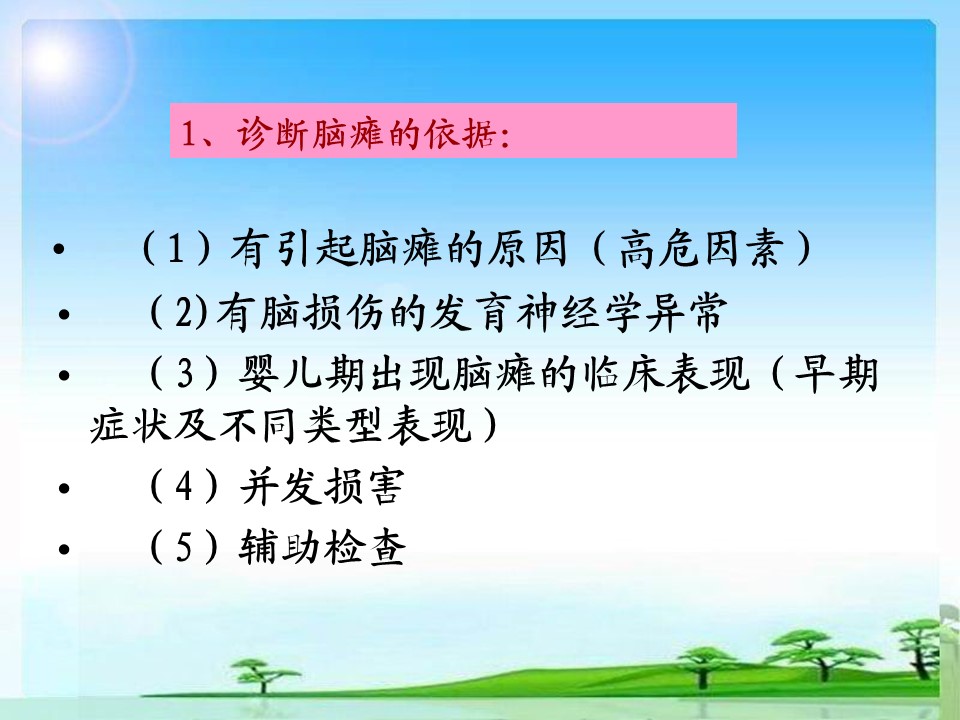 1、诊断脑瘫的依据:

• （1）有引起脑瘫的原因（高危因素）
• （2)有脑损伤的发育神经学异常
• （3）婴儿期出现脑瘫的临床表现（早期症状及不同类型表现）
• （4）并发损害
• （5）辅助检查